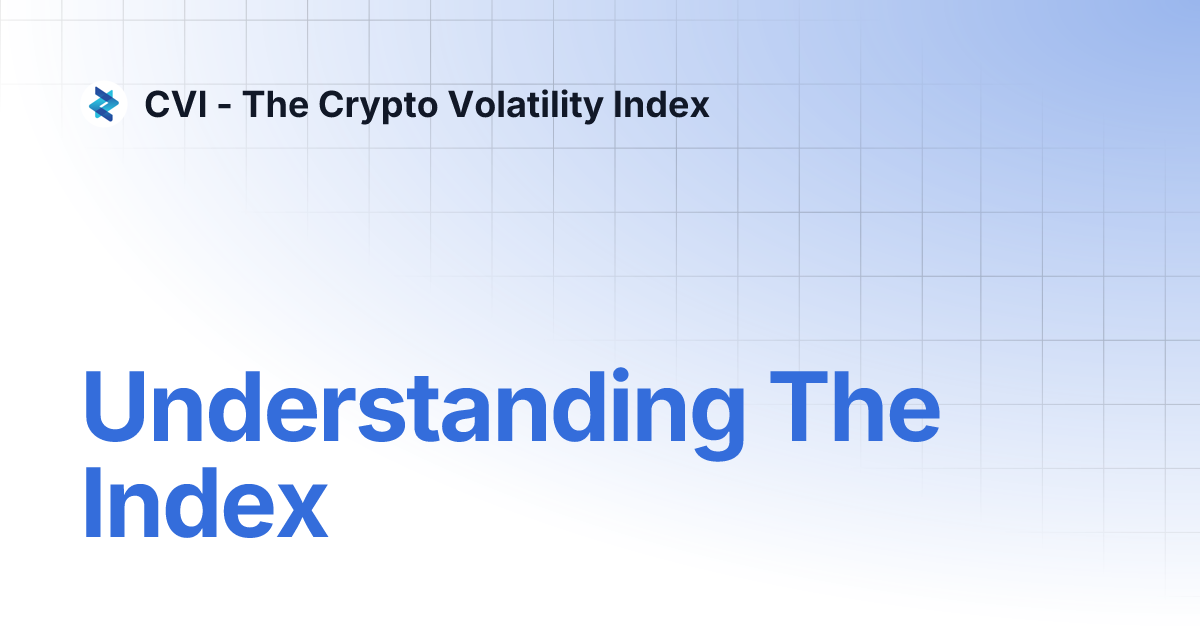 CVI - The Crypto Volatility Index

Understanding The Index